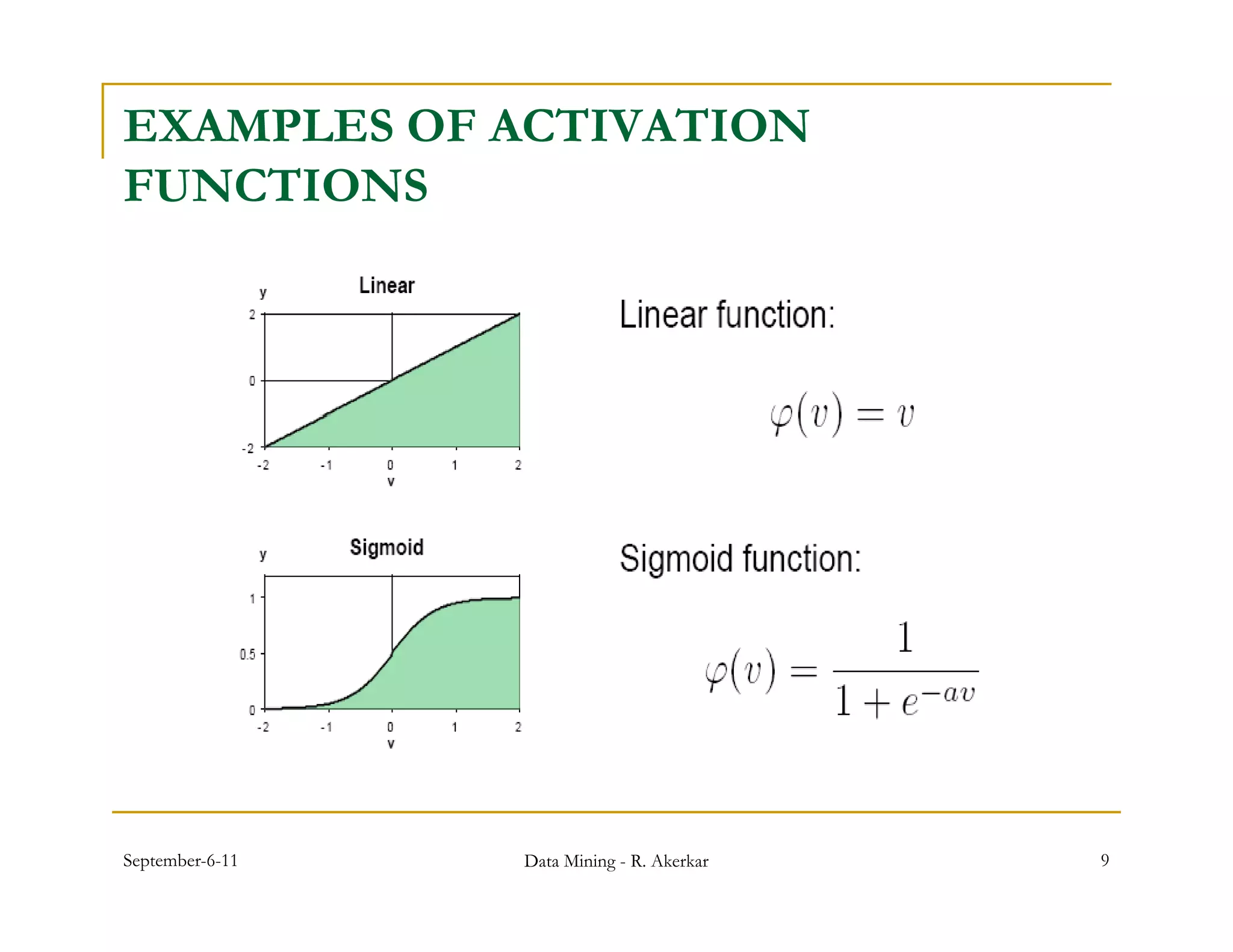 EXAMPLES OF ACTIVATION FUNCTIONS

Linear
y
2
0
-2
-2 -1 0 1 2
v

Linear function:

$\varphi(v) = v$

Sigmoid
y
1
0.5
0
-2 -1 0 1 2
v

Sigmoid function:

$\varphi(v) = \frac{1}{1 + e^{-av}}$

September-6-11 Data Mining - R. Akerkar 9